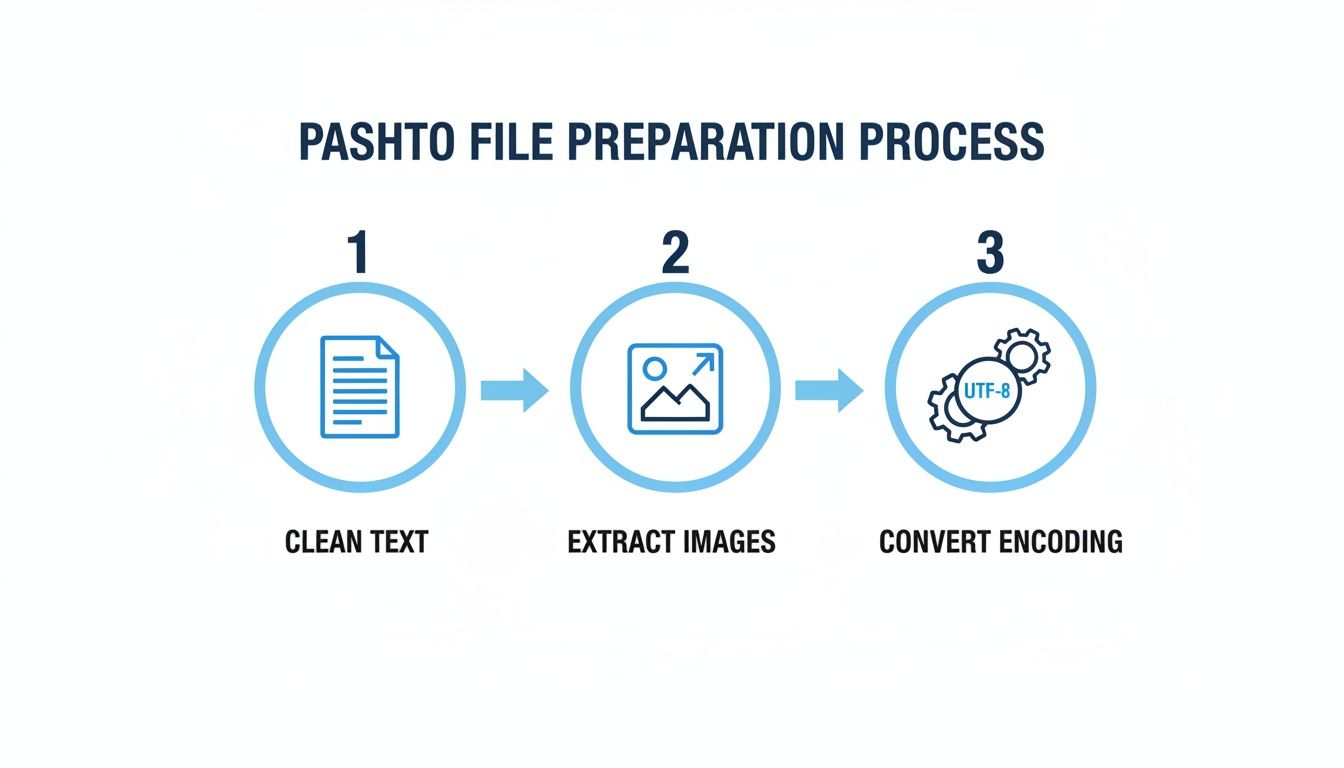 PASHTO FILE PREPARATION PROCESS

1

CLEAN TEXT

2

EXTRACT IMAGES

3

UTF-8

CONVERT ENCODING